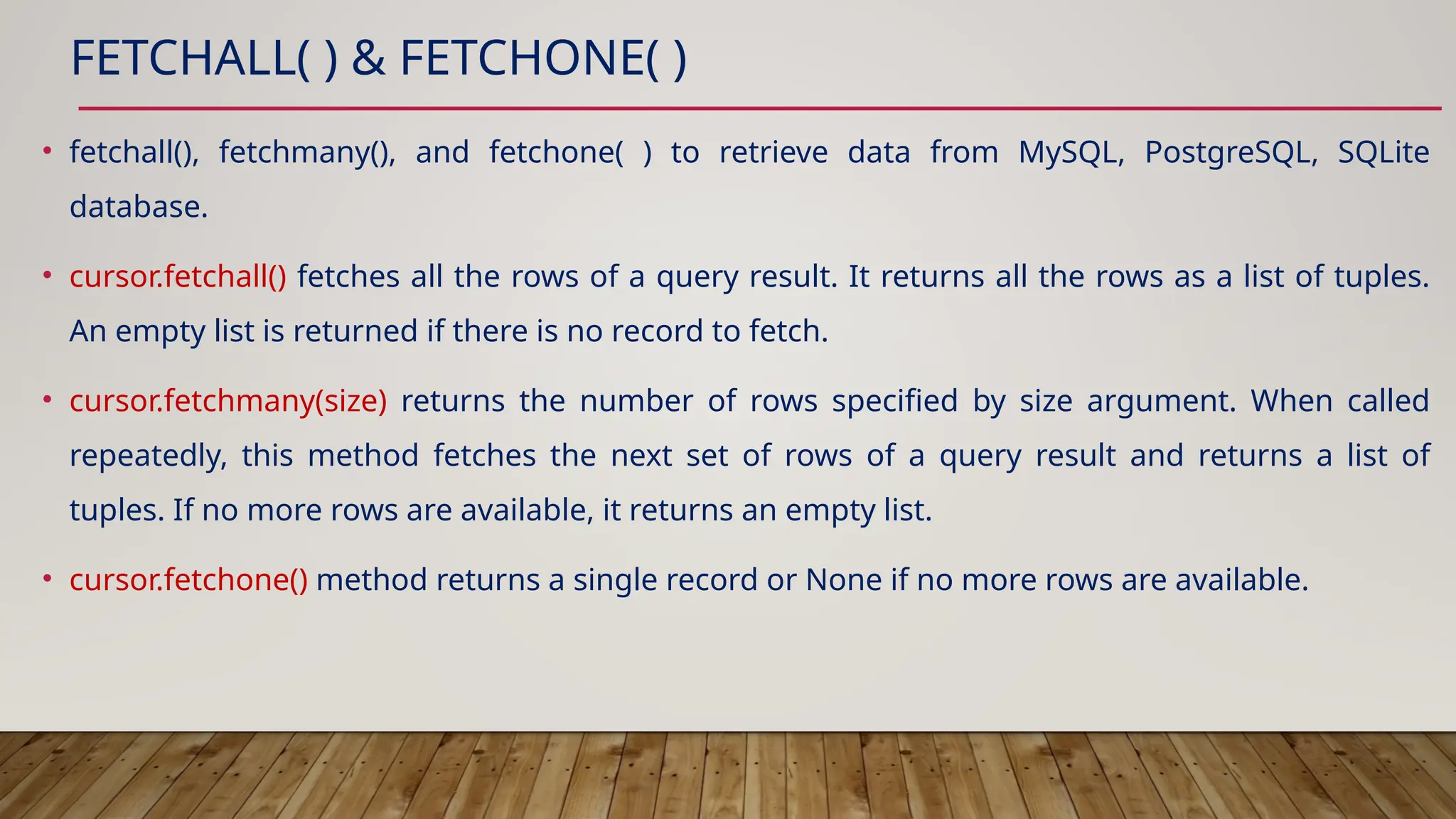 FETCHALL( ) & FETCHONE( )

• fetchall(), fetchmany(), and fetchone( ) to retrieve data from MySQL, PostgreSQL, SQLite database.

• cursor.fetchall() fetches all the rows of a query result. It returns all the rows as a list of tuples. An empty list is returned if there is no record to fetch.

• cursor.fetchmany(size) returns the number of rows specified by size argument. When called repeatedly, this method fetches the next set of rows of a query result and returns a list of tuples. If no more rows are available, it returns an empty list.

• cursor.fetchone() method returns a single record or None if no more rows are available.